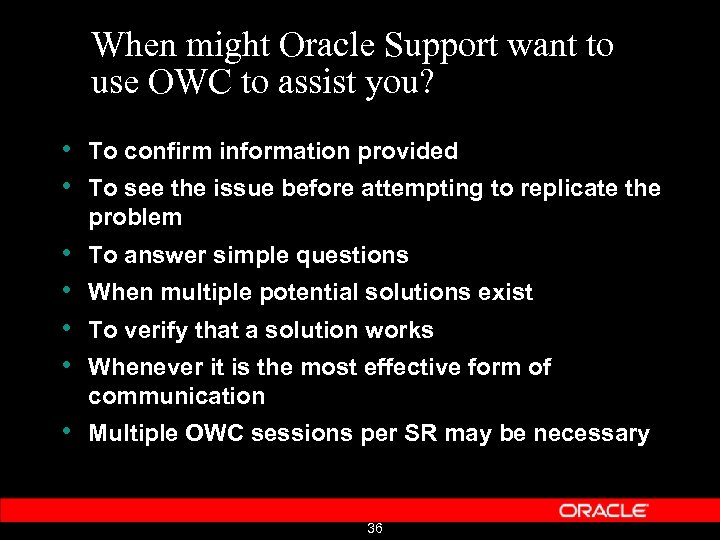 When might Oracle Support want to use OWC to assist you?

• To confirm information provided
• To see the issue before attempting to replicate the problem
• To answer simple questions
• When multiple potential solutions exist
• To verify that a solution works
• Whenever it is the most effective form of communication
• Multiple OWC sessions per SR may be necessary

ORACLE

36